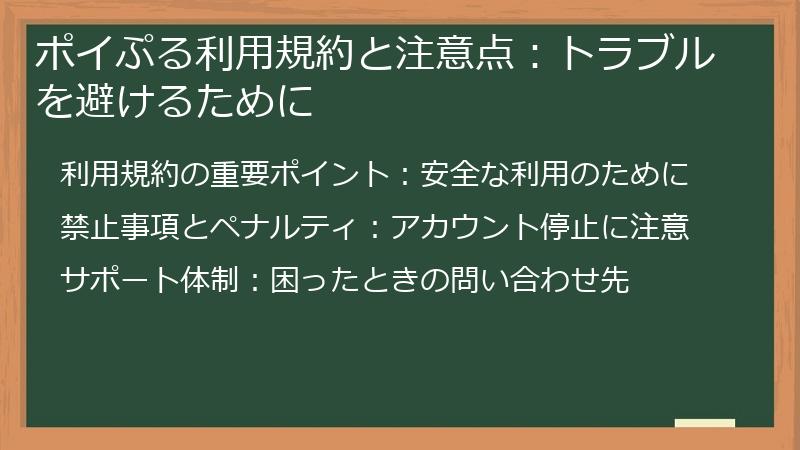 ポイぷる利用規約と注意点：トラブルを避けるために

利用規約の重要ポイント：安全な利用のために

禁止事項とペナルティ：アカウント停止に注意

サポート体制：困ったときの問い合わせ先